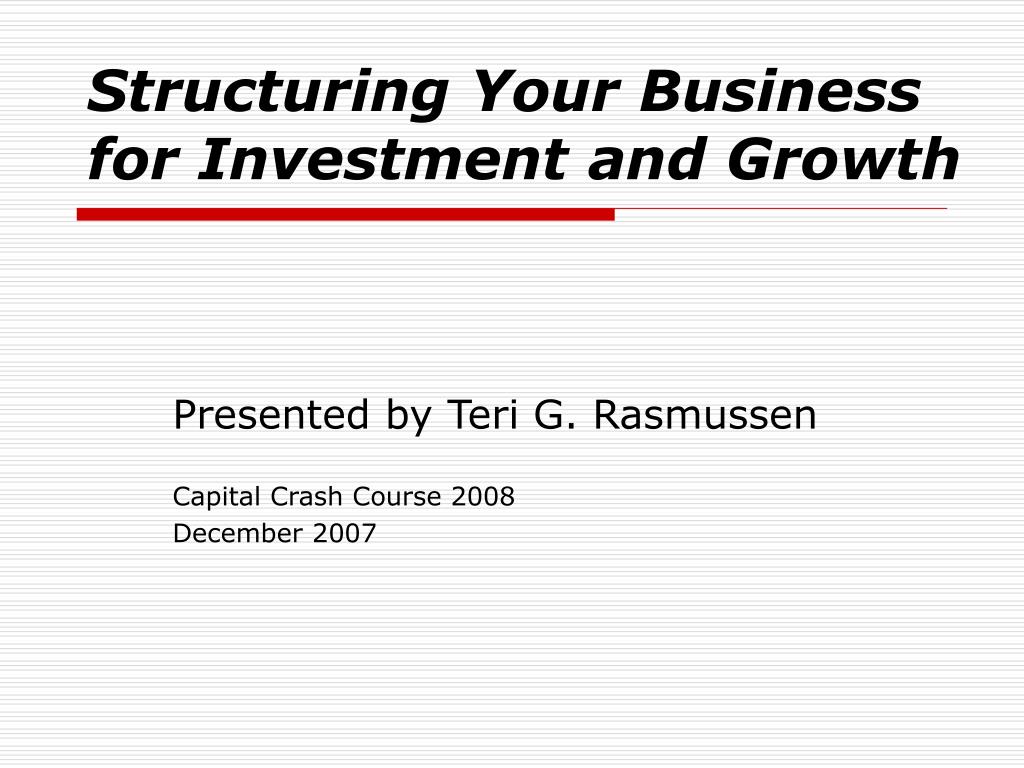 Structuring Your Business for Investment and Growth

Presented by Teri G. Rasmussen

Capital Crash Course 2008
December 2007